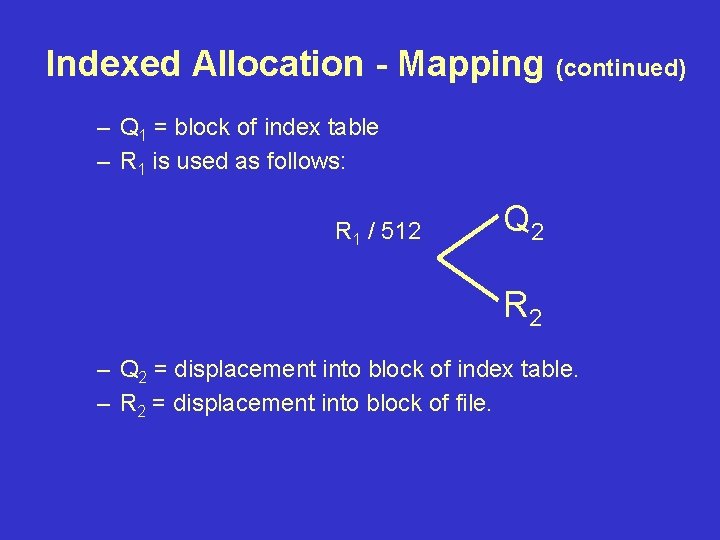 Indexed Allocation - Mapping (continued)

– $Q_1$ = block of index table
– $R_1$ is used as follows:

$R_1$ / 512

$Q_2$

$R_2$

– $Q_2$ = displacement into block of index table.
– $R_2$ = displacement into block of file.